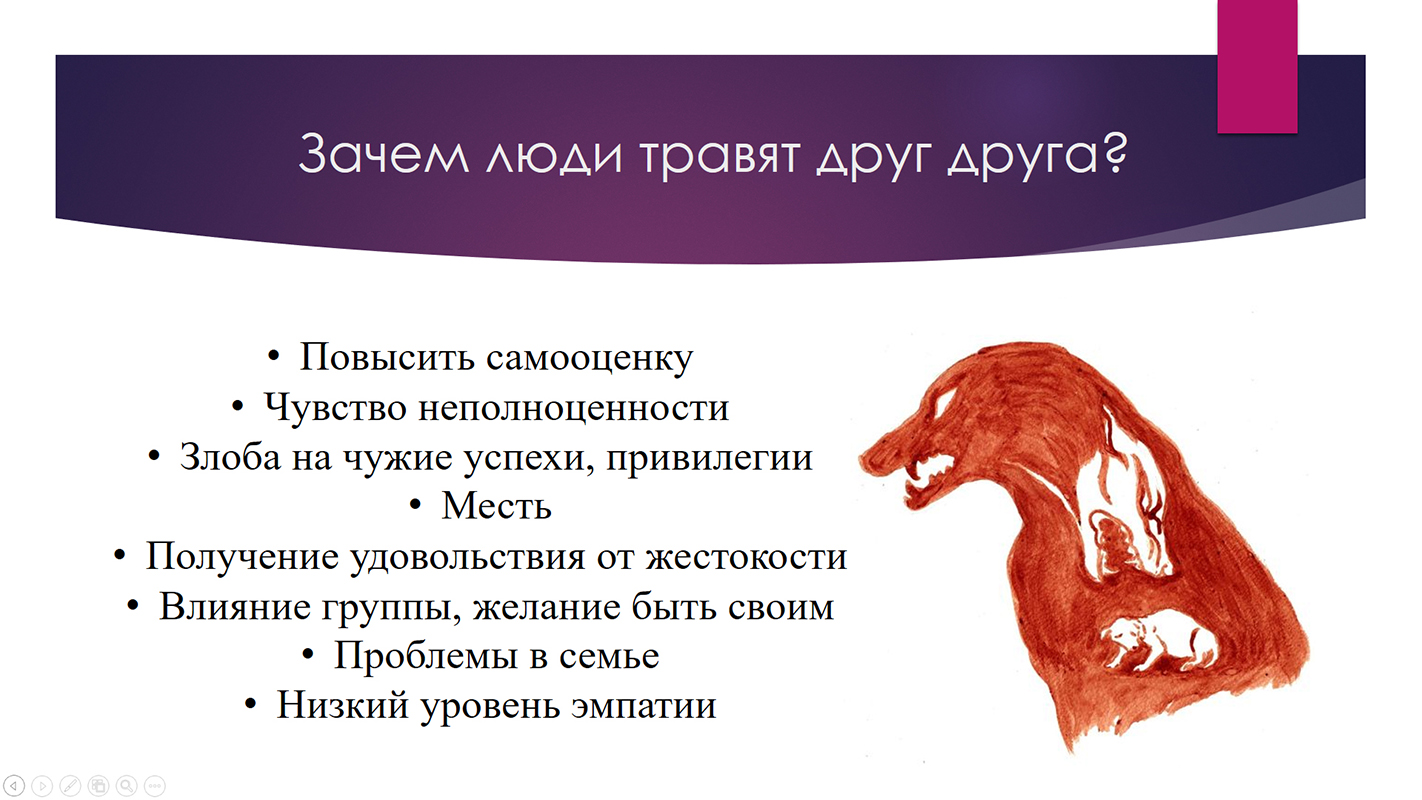 Зачем люди травят друг друга?

• Повысить самооценку
• Чувство неполноценности
• Злоба на чужие успехи, привилегии
• Месть
• Получение удовольствия от жестокости
• Влияние группы, желание быть своим
• Проблемы в семье
• Низкий уровень эмпатии